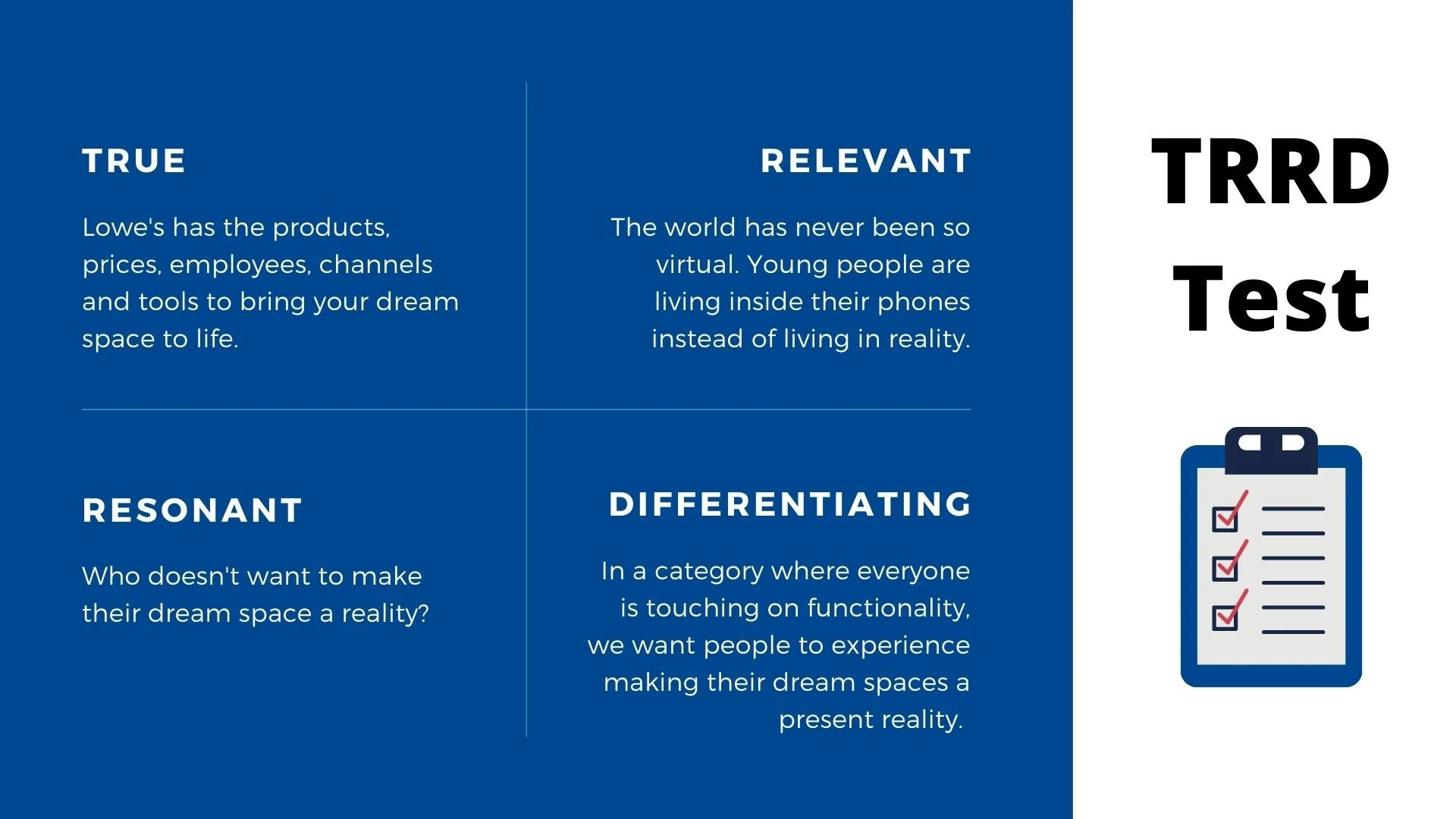 TRUE

Lowe's has the products, prices, employees, channels and tools to bring your dream space to life.

RELEVANT

The world has never been so virtual. Young people are living inside their phones instead of living in reality.

RESONANT

Who doesn't want to make their dream space a reality?

DIFFERENTIATING

In a category where everyone is touching on functionality, we want people to experience making their dream spaces a present reality.

TRRD Test